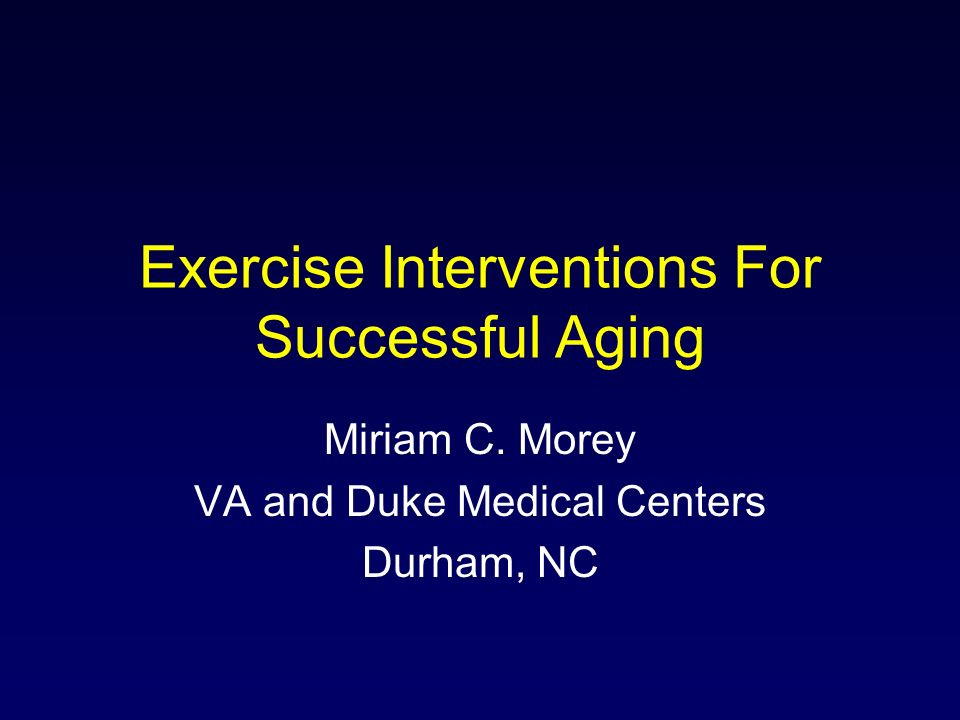 Exercise Interventions For Successful Aging

Miriam C. Morey
VA and Duke Medical Centers
Durham, NC